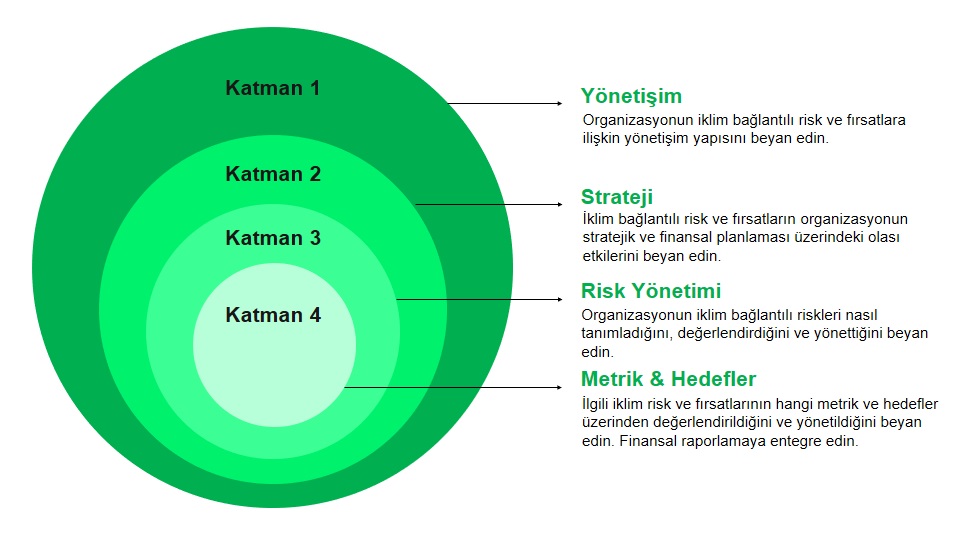 Katman 1

Katman 2

Katman 3

Katman 4

Yönetişim
Organizasyonun iklim bağlantılı risk ve fırsatlara ilişkin yönetişim yapısını beyan edin.

Strateji
İklim bağlantılı risk ve fırsatların organizasyonun stratejik ve finansal planlaması üzerindeki olası etkilerini beyan edin.

Risk Yönetimi
Organizasyonun iklim bağlantılı riskleri nasıl tanımladığını, değerlendirdiğini ve yönettiğini beyan edin.

Metrik & Hedefler
İlgili iklim risk ve fırsatlarının hangi metrik ve hedefler üzerinden değerlendirildiğini ve yönetildiğini beyan edin. Finansal raporlamaya entegre edin.